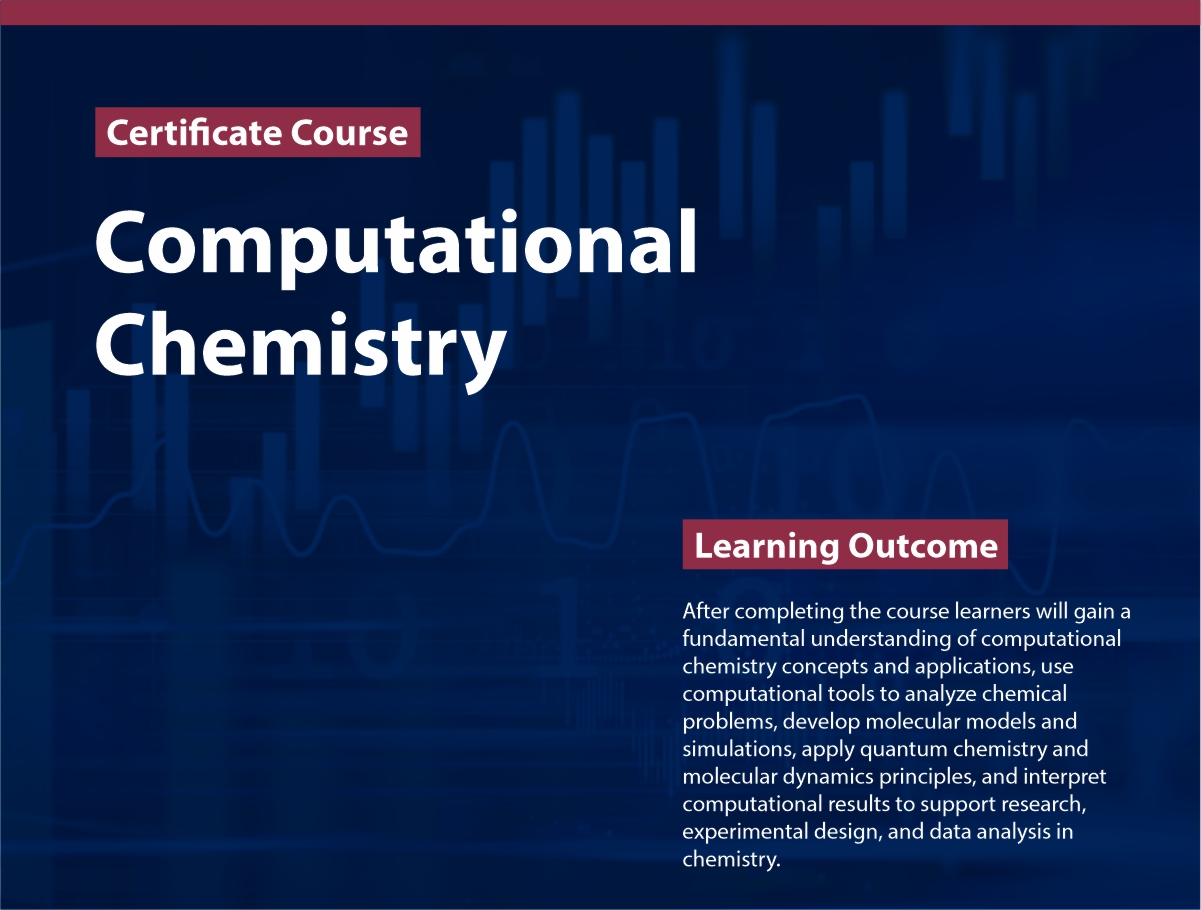 Certificate Course

Computational Chemistry

Learning Outcome

After completing the course learners will gain a fundamental understanding of computational chemistry concepts and applications, use computational tools to analyze chemical problems, develop molecular models and simulations, apply quantum chemistry and molecular dynamics principles, and interpret computational results to support research, experimental design, and data analysis in chemistry.